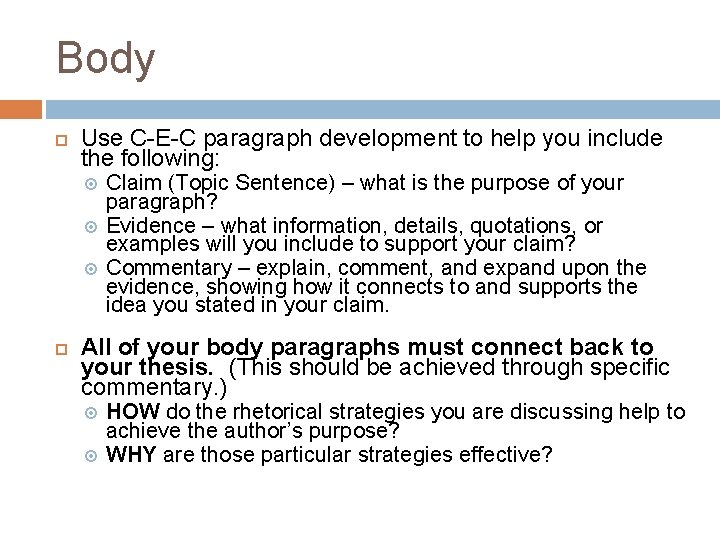 Body

Use C-E-C paragraph development to help you include the following:

Claim (Topic Sentence) – what is the purpose of your paragraph?

Evidence – what information, details, quotations, or examples will you include to support your claim?

Commentary – explain, comment, and expand upon the evidence, showing how it connects to and supports the idea you stated in your claim.

All of your body paragraphs must connect back to your thesis. (This should be achieved through specific commentary.)

HOW do the rhetorical strategies you are discussing help to achieve the author's purpose?

WHY are those particular strategies effective?